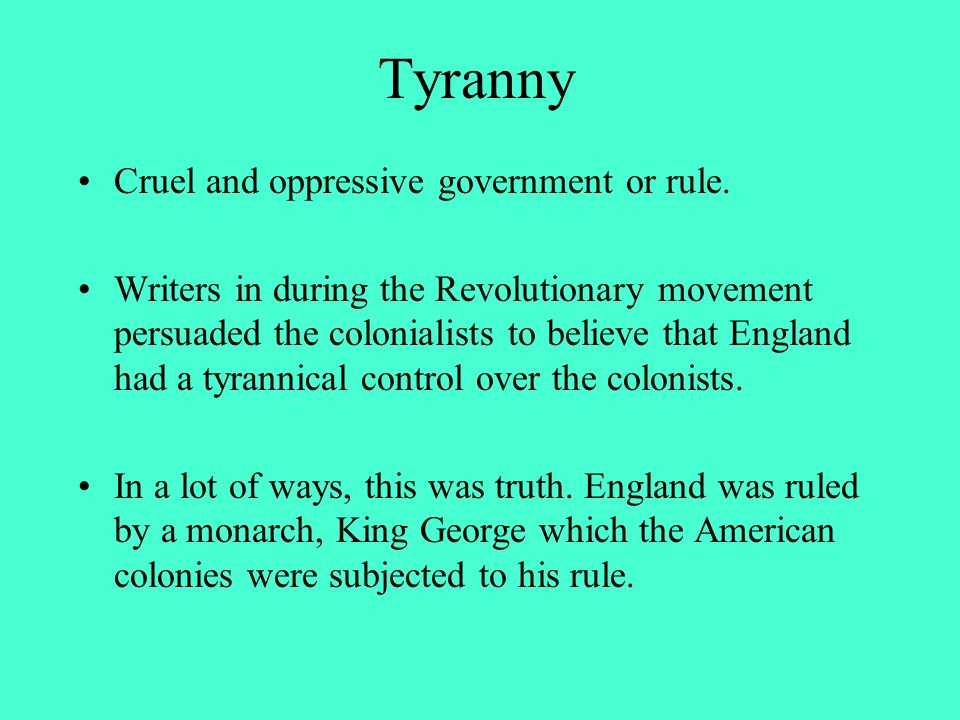 Tyranny

• Cruel and oppressive government or rule.

• Writers in during the Revolutionary movement persuaded the colonialists to believe that England had a tyrannical control over the colonists.

• In a lot of ways, this was truth. England was ruled by a monarch, King George which the American colonies were subjected to his rule.